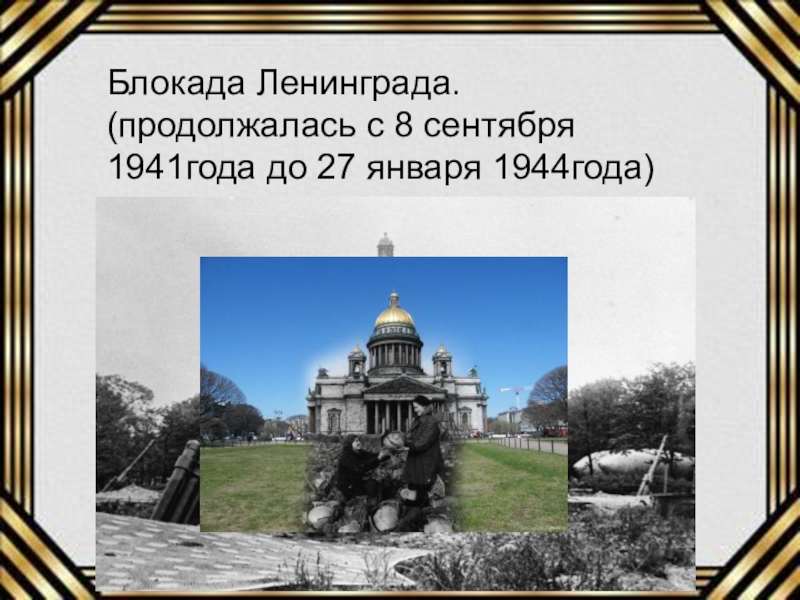 Блокада Ленинграда.
(продолжалась с 8 сентября 1941года до 27 января 1944года)